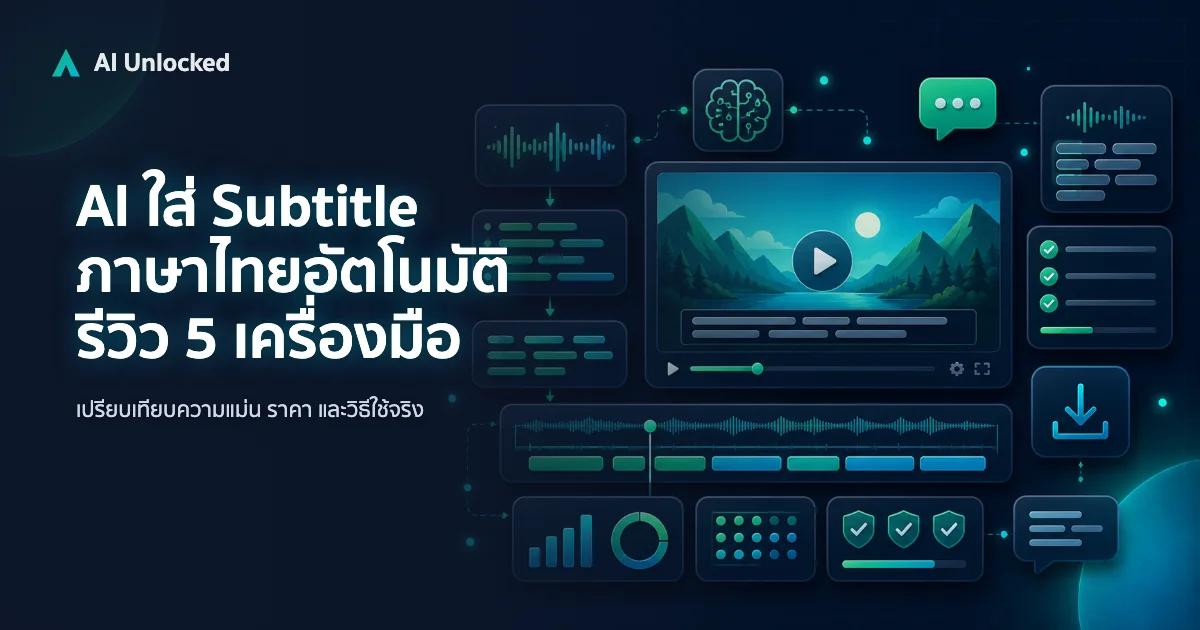 AI Unlocked

AI ใส่ Subtitle ภาษาไทยอัตโนมัติ รีวิว 5 เครื่องมือ

เปรียบเทียบความแม่น ราคา และวิธีใช้จริง